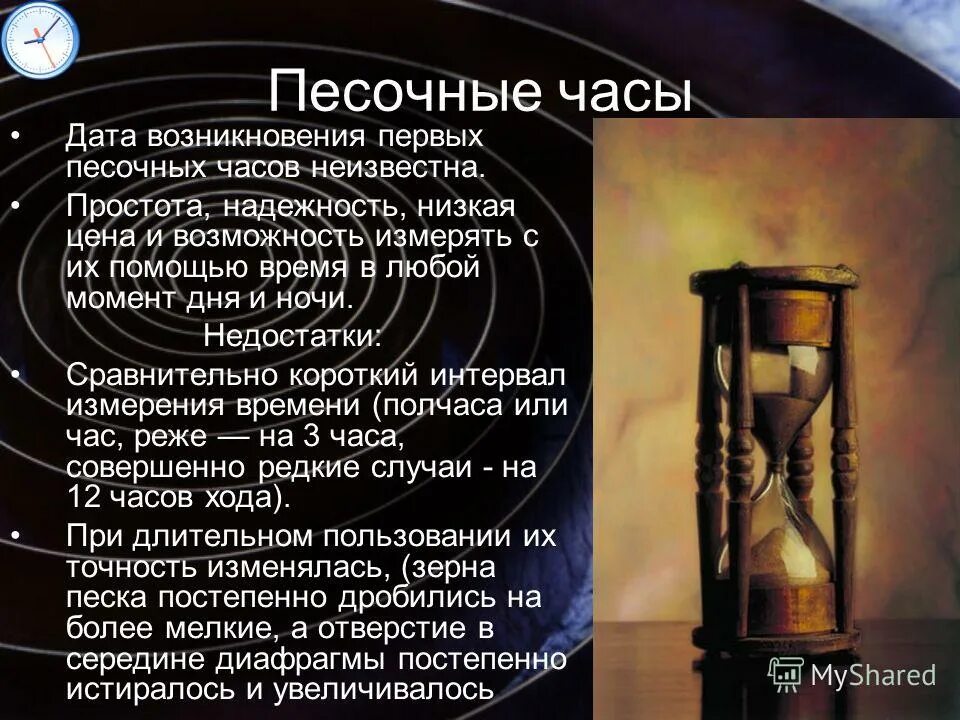 Песочные часы

• Дата возникновения первых песочных часов неизвестна.
• Простота, надежность, низкая цена и возможность измерять с их помощью время в любой момент дня и ночи.

Недостатки:

• Сравнительно короткий интервал измерения времени (полчаса или час, реже — на 3 часа, совершенно редкие случаи - на 12 часов хода).
• При длительном пользовании их точность изменялась, (зерна песка постепенно дробились на более мелкие, а отверстие в середине диафрагмы постепенно истиралось и увеличивалось

MyShared